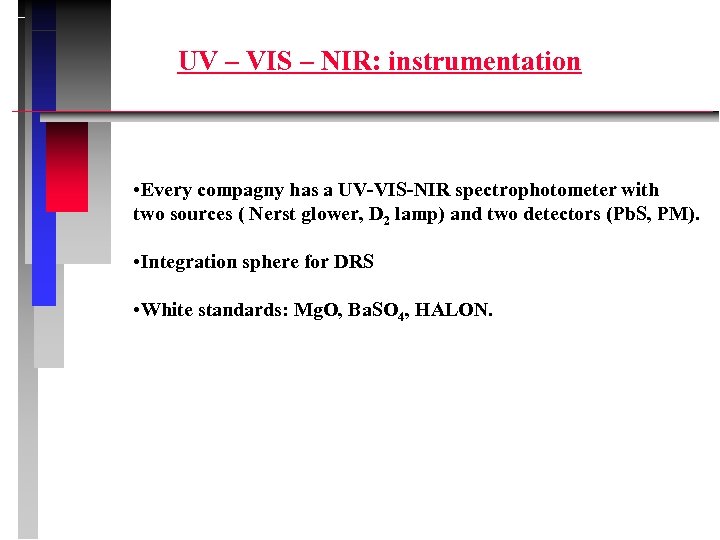 UV – VIS – NIR: instrumentation

•Every compagny has a UV-VIS-NIR spectrophotometer with two sources ( Nerst glower, $D_2$ lamp) and two detectors (PbS, PM).

•Integration sphere for DRS

•White standards: MgO, $BaSO_4$, HALON.